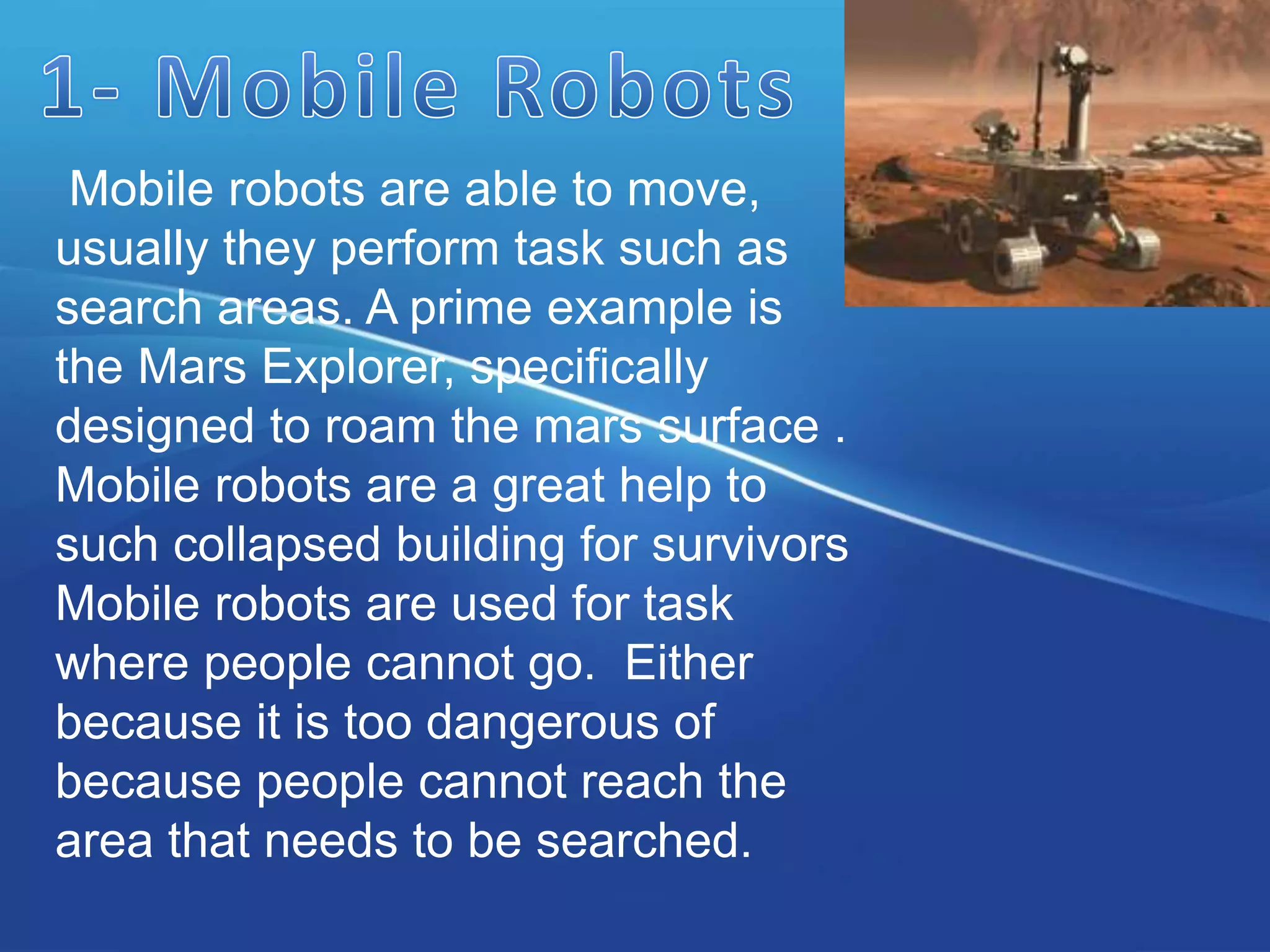 1- Mobile Robots

Mobile robots are able to move, usually they perform task such as search areas. A prime example is the Mars Explorer, specifically designed to roam the mars surface . Mobile robots are a great help to such collapsed building for survivors Mobile robots are used for task where people cannot go. Either because it is too dangerous of because people cannot reach the area that needs to be searched.